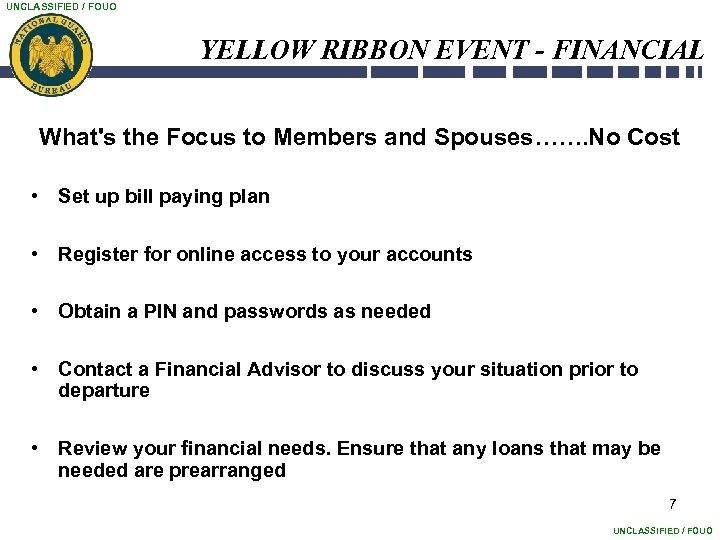 UNCLASSIFIED / FOUO

NATIONAL GUARD BUREAU

YELLOW RIBBON EVENT - FINANCIAL

What's the Focus to Members and Spouses…….No Cost

• Set up bill paying plan

• Register for online access to your accounts

• Obtain a PIN and passwords as needed

• Contact a Financial Advisor to discuss your situation prior to departure

• Review your financial needs. Ensure that any loans that may be needed are prearranged

7

UNCLASSIFIED / FOUO